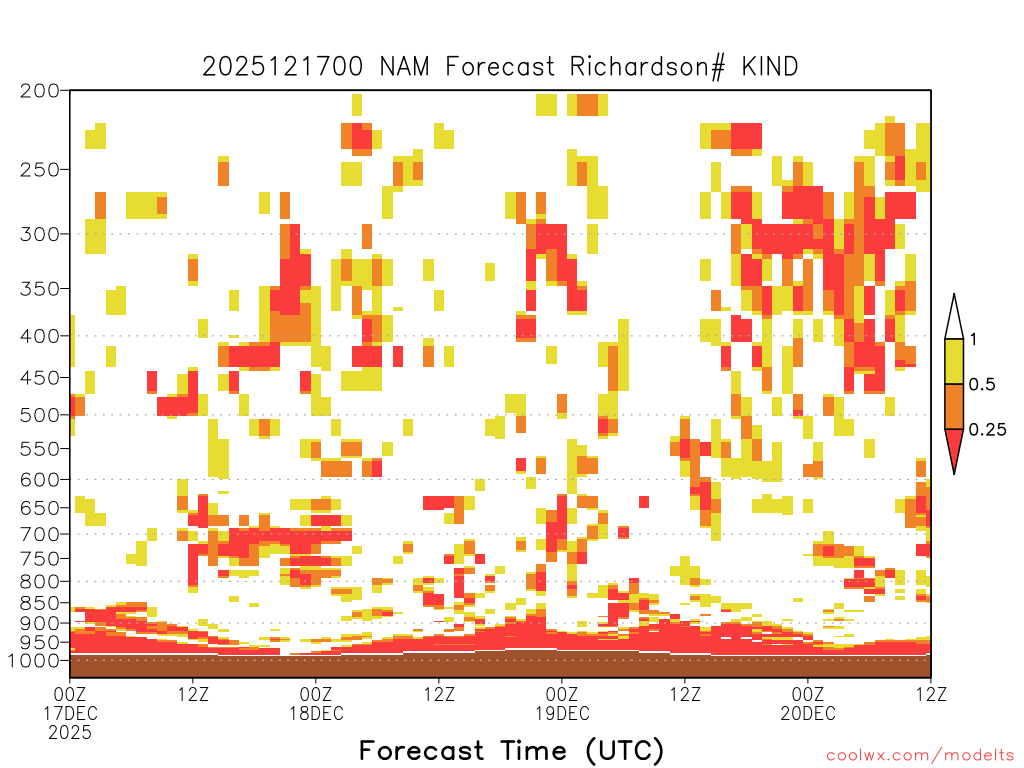 2025121700 NAM Forecast Richardson# KIND

200
250
300
350
400
450
500
550
600
650
700
750
800
850
900
950
1000

1
0.5
0.25

00Z
17DEC
2025
12Z
00Z
18DEC
12Z
00Z
19DEC
12Z
00Z
20DEC
12Z

Forecast Time (UTC)

coolwx.com/modelts